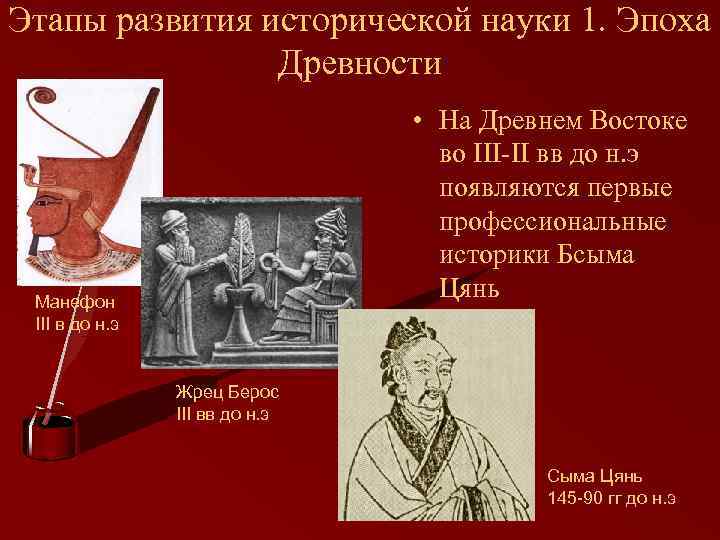 Этапы развития исторической науки 1. Эпоха Древности

• На Древнем Востоке во III-II вв до н.э появляются первые профессиональные историки Бсыма Цянь

Манефон
III в до н.э

Жрец Берос
III вв до н.э

Сыма Цянь
145-90 гг до н.э